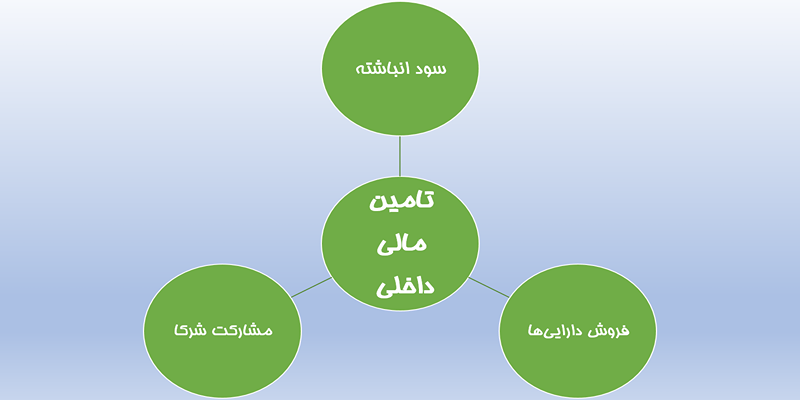 سود انباشته

تامین مالی داخلی

مشارکت شرکا

فروش دارایی‌ها